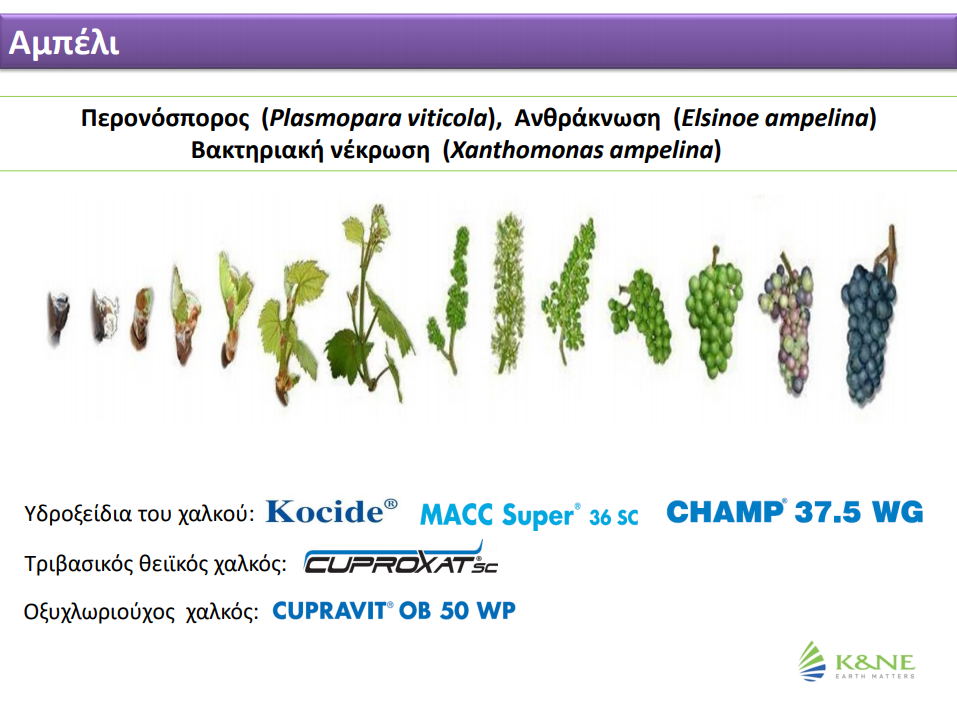 Αμπέλι

Περονόσπορος (Plasmopara viticola), Ανθράκνωση (Elsinoe ampelina)
Βακτηριακή νέκρωση (Xanthomonas ampelina)

Υδροξείδια του χαλκού: Kocide® MACC Super® 36 SC CHAMP® 37.5 WG

Τριβασικός θειϊκός χαλκός: CUPROXAT SC

Οξυχλωριούχος χαλκός: CUPRAVIT® OB 50 WP

K&NE EARTH MATTERS